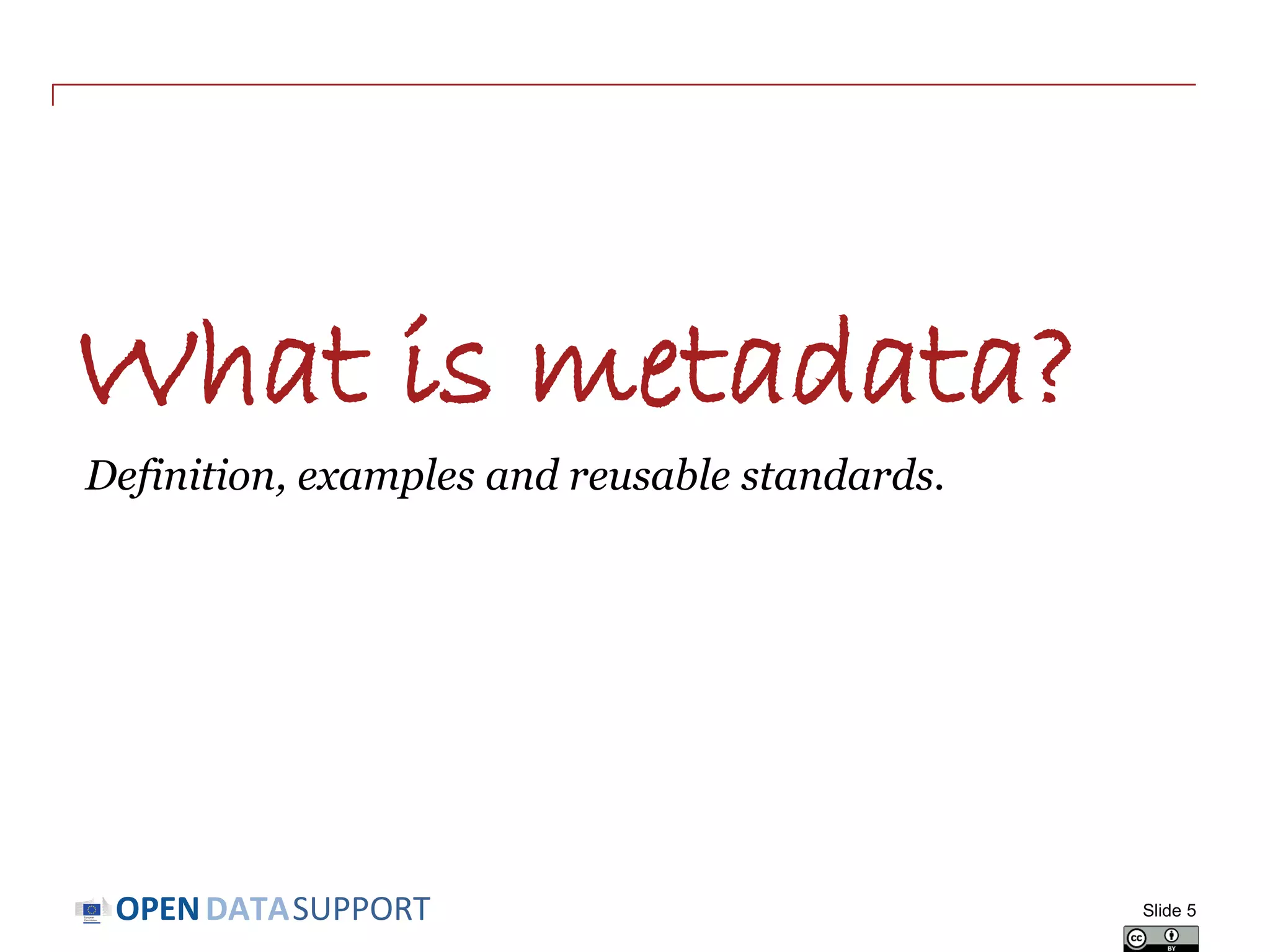 What is metadata?

Definition, examples and reusable standards.

OPEN DATA SUPPORT

Slide 5

cc BY